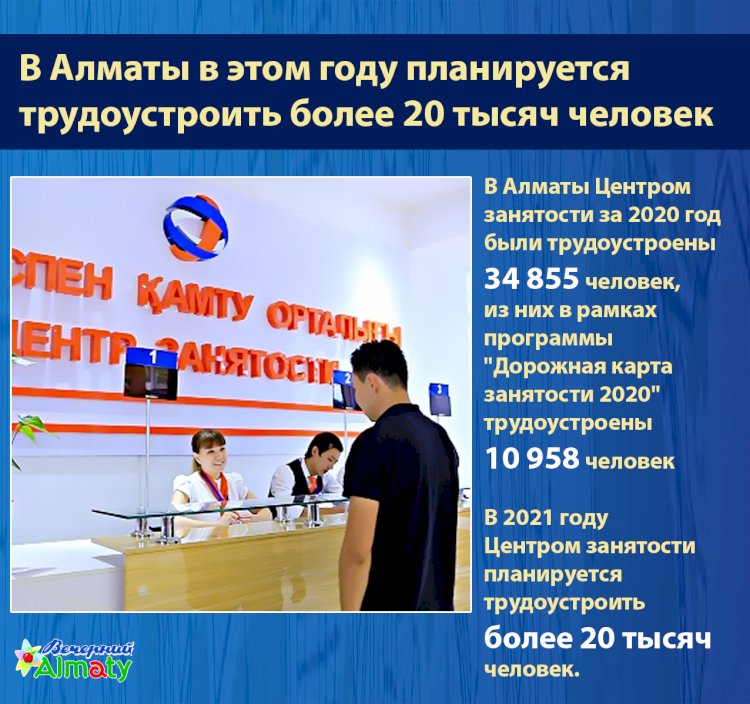 В Алматы в этом году планируется трудоустроить более 20 тысяч человек

СПЕН ҚАМТУ ОРТАЛЫҒЫ
ЦЕНТР ЗАНЯТОСТИ

1

2

3

В Алматы Центром занятости за 2020 год были трудоустроены 34 855 человек, из них в рамках программы "Дорожная карта занятости 2020" трудоустроены 10 958 человек

В 2021 году Центром занятости планируется трудоустроить более 20 тысяч человек.

Вечерний Almaty